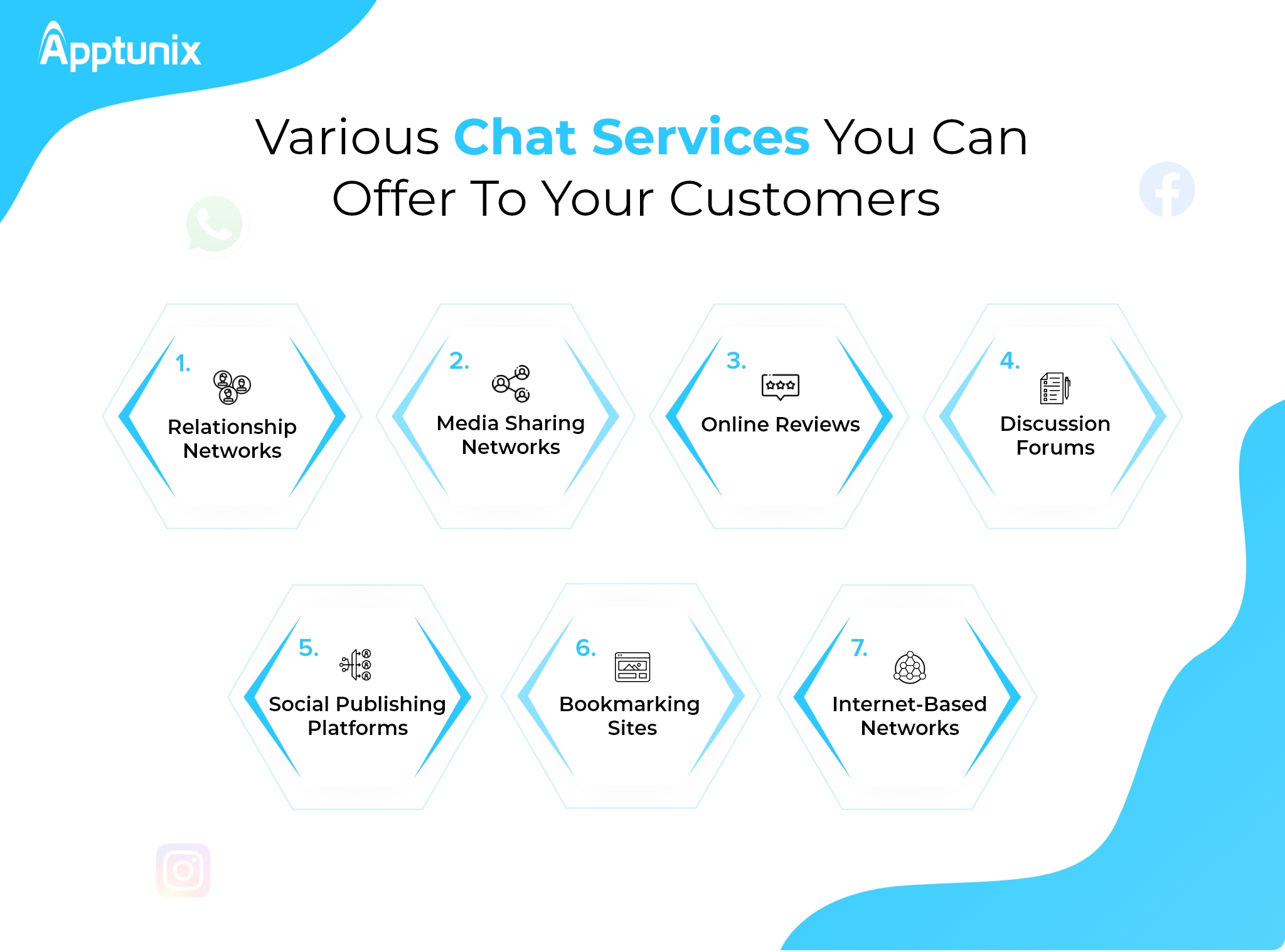 Apptunix

Various Chat Services You Can Offer To Your Customers

1. Relationship Networks

2. Media Sharing Networks

3. Online Reviews

4. Discussion Forums

5. Social Publishing Platforms

6. Bookmarking Sites

7. Internet-Based Networks